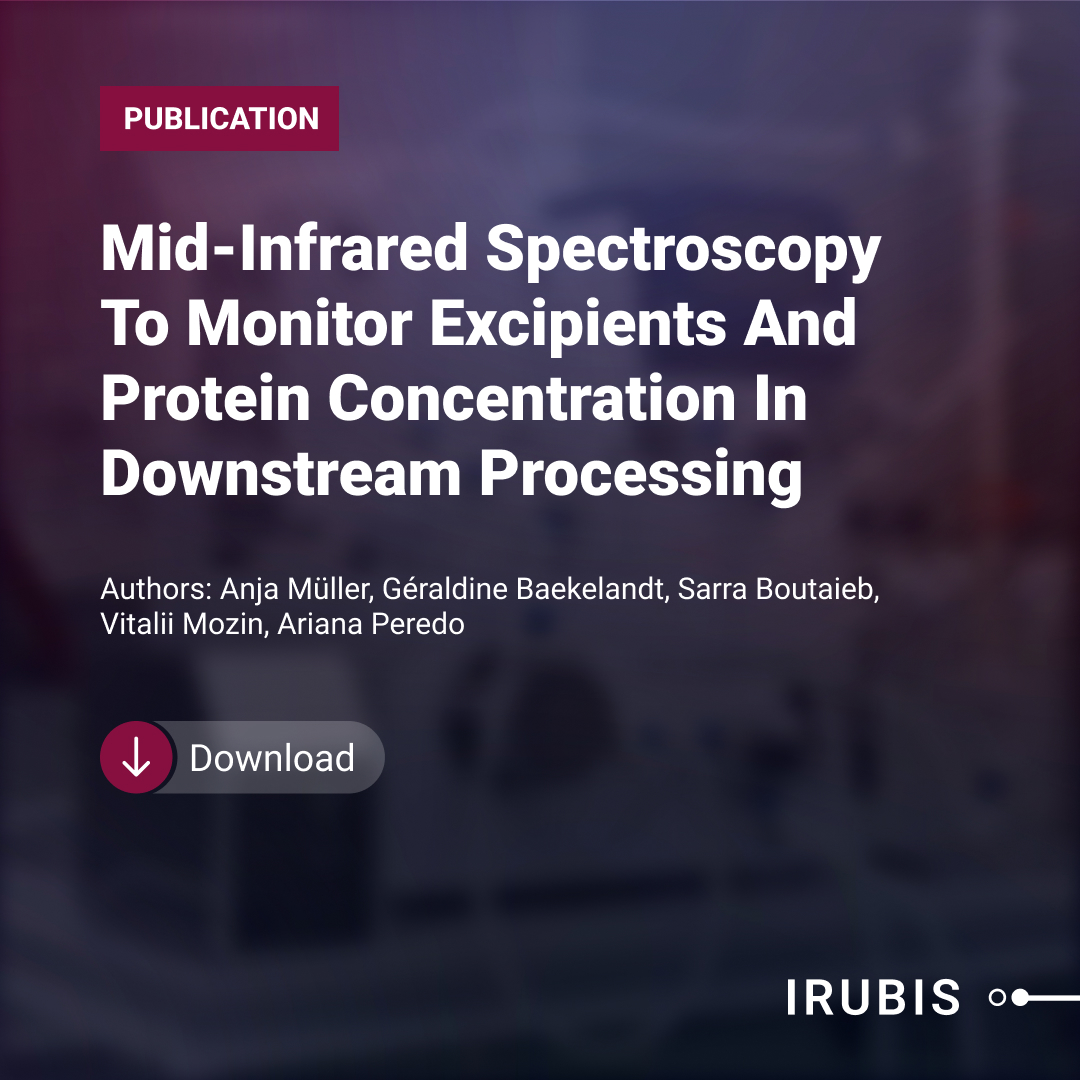 PUBLICATION

Mid-Infrared Spectroscopy To Monitor Excipients And Protein Concentration In Downstream Processing

Authors: Anja Müller, Géraldine Baekelandt, Sarra Boutaieb, Vitalii Mozin, Ariana Peredo

Download

IRUBIS